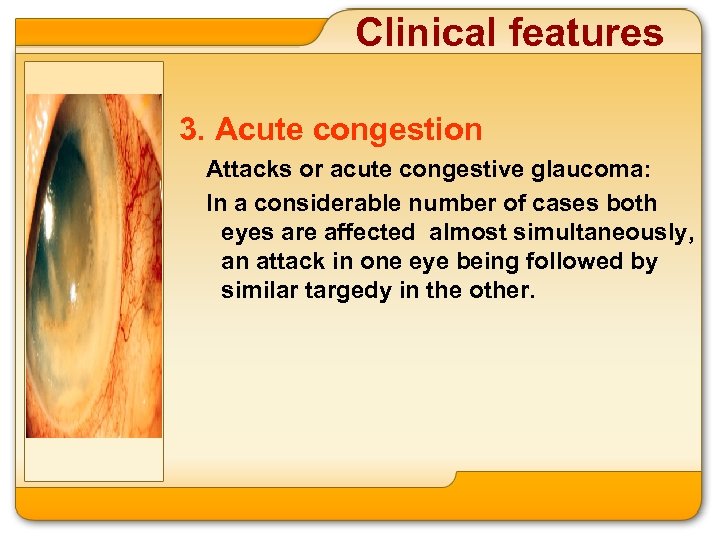 Clinical features

3. Acute congestion

Attacks or acute congestive glaucoma:

In a considerable number of cases both eyes are affected almost simultaneously, an attack in one eye being followed by similar targedy in the other.